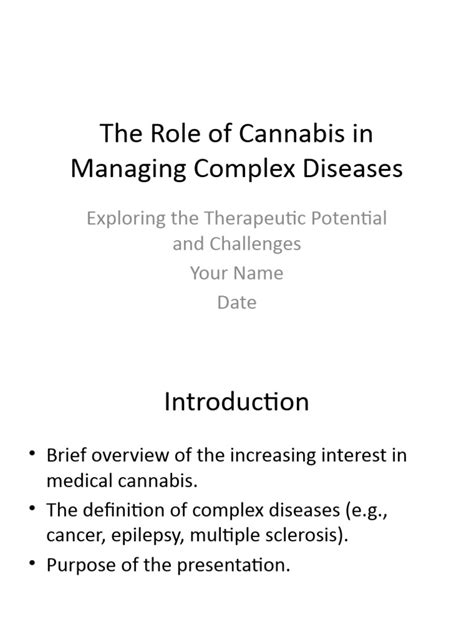 The Role of Cannabis in Managing Complex Diseases

Exploring the Therapeutic Potential and Challenges
Your Name
Date

Introduction

• Brief overview of the increasing interest in medical cannabis.
• The definition of complex diseases (e.g., cancer, epilepsy, multiple sclerosis).
• Purpose of the presentation.